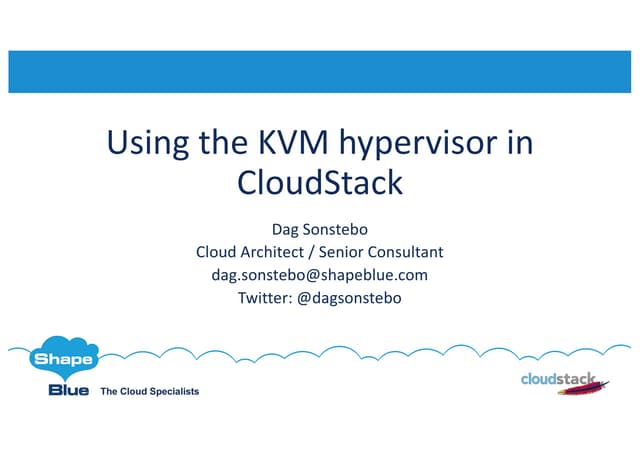 Using the KVM hypervisor in CloudStack

Dag Sonstebo
Cloud Architect / Senior Consultant
dag.sonstebo@shapeblue.com
Twitter: @dagsonstebo

Shape Blue The Cloud Specialists

cloudstack